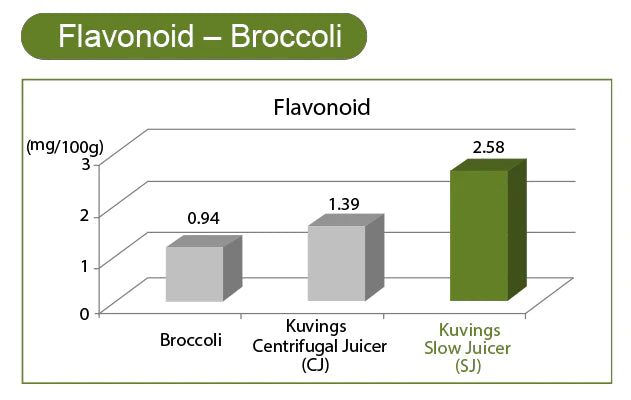 Flavonoid – Broccoli

Flavonoid

(mg/100g)

3

2

1

0

0.94

1.39

2.58

Broccoli

Kuvings Centrifugal Juicer (CJ)

Kuvings Slow Juicer (SJ)